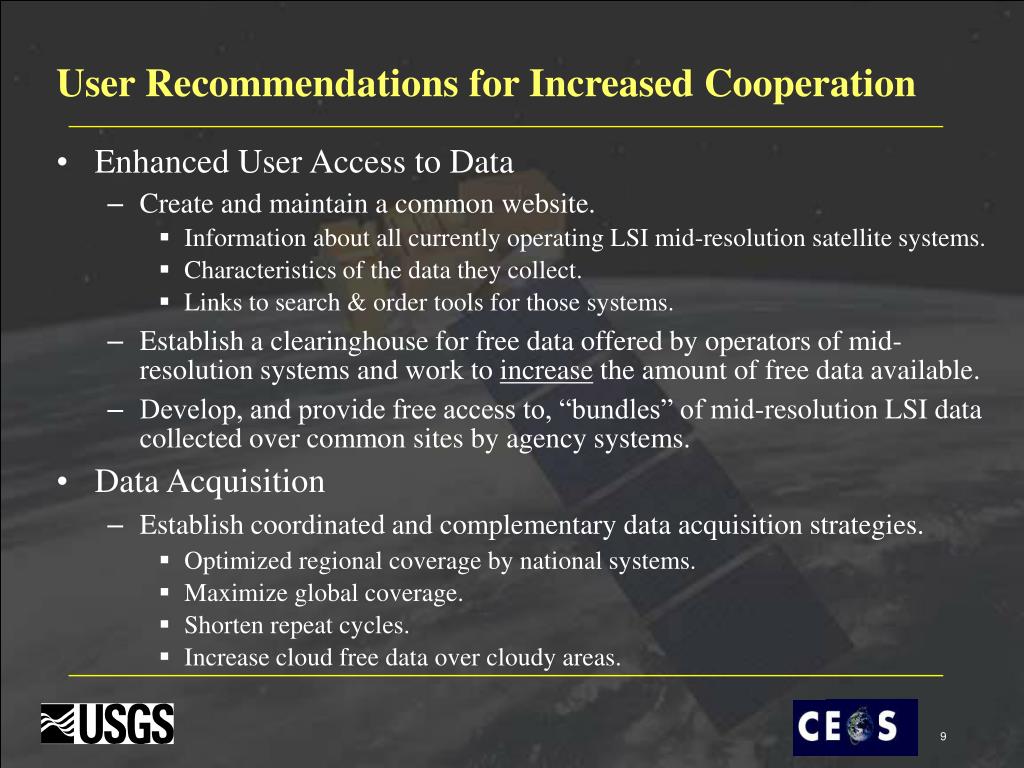 User Recommendations for Increased Cooperation

• Enhanced User Access to Data
– Create and maintain a common website.
▪ Information about all currently operating LSI mid-resolution satellite systems.
▪ Characteristics of the data they collect.
▪ Links to search & order tools for those systems.
– Establish a clearinghouse for free data offered by operators of mid-resolution systems and work to increase the amount of free data available.
– Develop, and provide free access to, “bundles” of mid-resolution LSI data collected over common sites by agency systems.
• Data Acquisition
– Establish coordinated and complementary data acquisition strategies.
▪ Optimized regional coverage by national systems.
▪ Maximize global coverage.
▪ Shorten repeat cycles.
▪ Increase cloud free data over cloudy areas.

USGS

CEOS

9